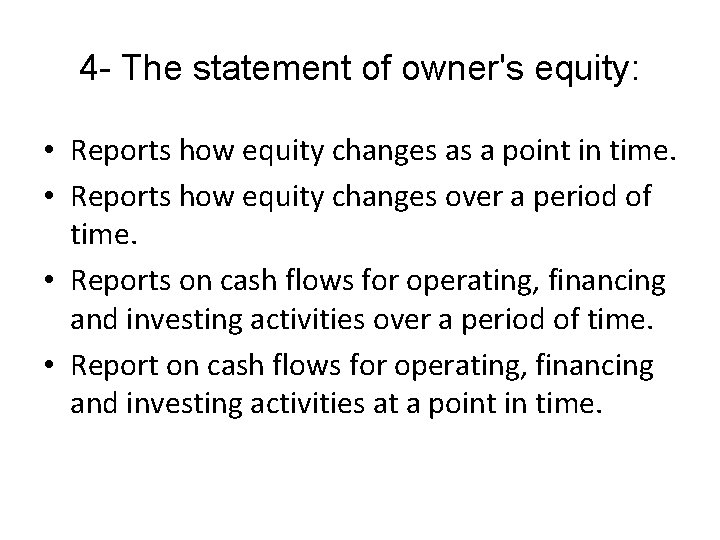 4- The statement of owner's equity:

• Reports how equity changes as a point in time.
• Reports how equity changes over a period of time.
• Reports on cash flows for operating, financing and investing activities over a period of time.
• Report on cash flows for operating, financing and investing activities at a point in time.